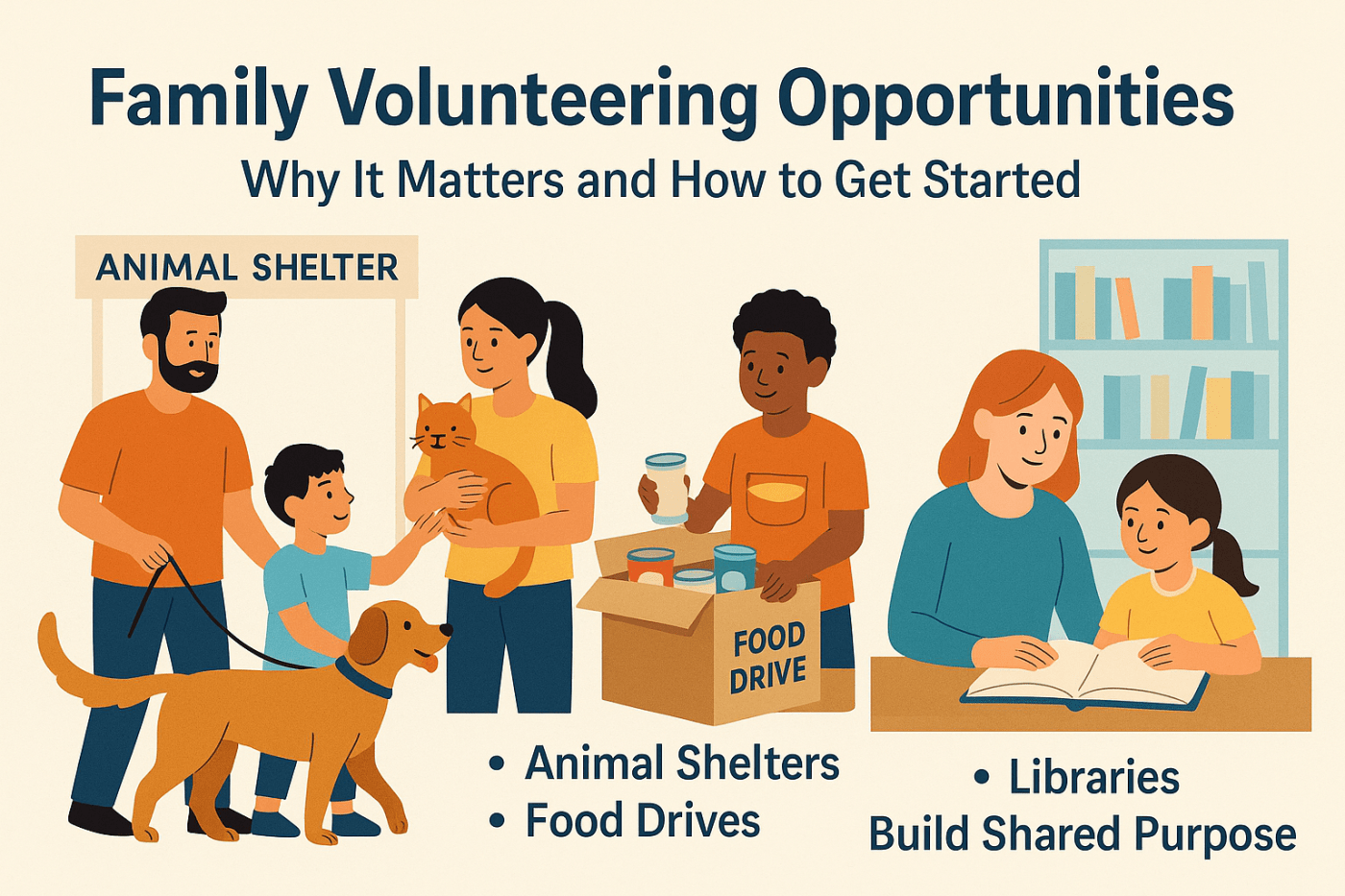 Family Volunteering Opportunities

Why It Matters and How to Get Started

ANIMAL SHELTER

FOOD DRIVE

• Animal Shelters
• Food Drives

• Libraries
Build Shared Purpose